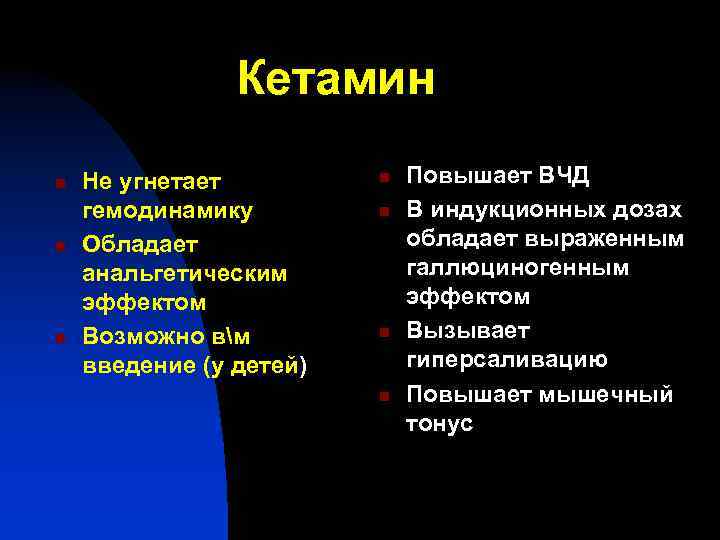 Кетамин

- Не угнетает гемодинамику
- Обладает анальгетическим эффектом
- Возможно в\м введение (у детей)

- Повышает ВЧД
- В индукционных дозах обладает выраженным галлюциногенным эффектом
- Вызывает гиперсаливацию
- Повышает мышечный тонус